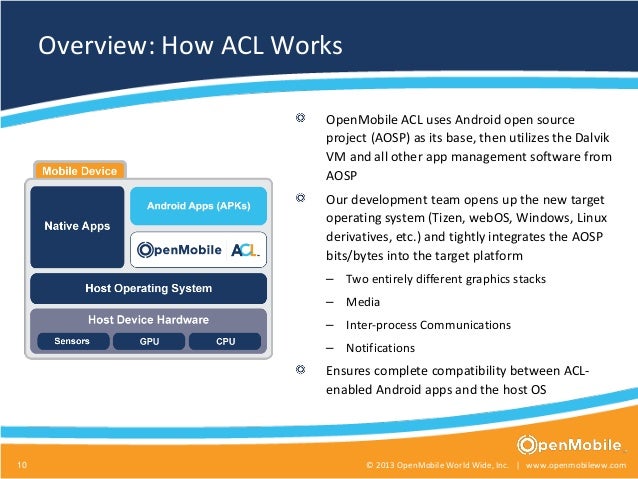 Overview: How ACL Works

Mobile Device

Native Apps

Android Apps (APKs)

OpenMobile ACL

Host Operating System

Host Device Hardware

Sensors GPU CPU

OpenMobile ACL uses Android open source project (AOSP) as its base, then utilizes the Dalvik VM and all other app management software from AOSP

Our development team opens up the new target operating system (Tizen, webOS, Windows, Linux derivatives, etc.) and tightly integrates the AOSP bits/bytes into the target platform

– Two entirely different graphics stacks

– Media

– Inter-process Communications

– Notifications

Ensures complete compatibility between ACL-enabled Android apps and the host OS

OpenMobile

10

© 2013 OpenMobile World Wide, Inc. | www.openmobileww.com